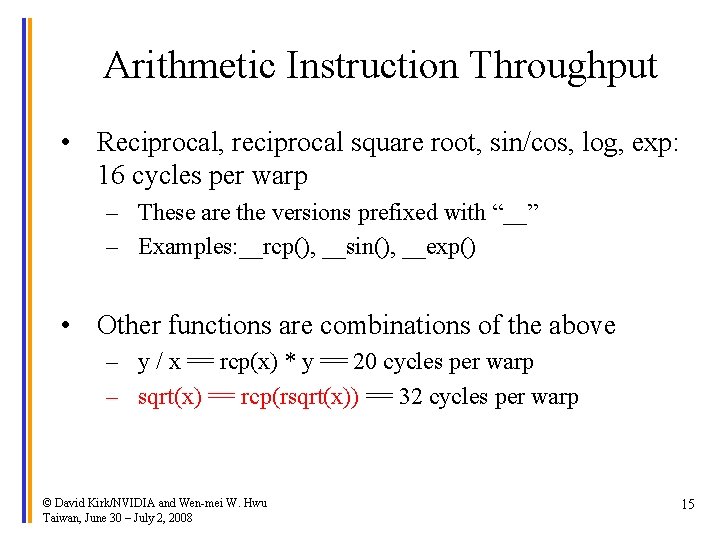 Arithmetic Instruction Throughput

• Reciprocal, reciprocal square root, sin/cos, log, exp: 16 cycles per warp

– These are the versions prefixed with “__”

– Examples:__rcp(), __sin(), __exp()

• Other functions are combinations of the above

– y / x == rcp(x) * y == 20 cycles per warp

– sqrt(x) == rcp(rsqrt(x)) == 32 cycles per warp

© David Kirk/NVIDIA and Wen-mei W. Hwu
Taiwan, June 30 – July 2, 2008

15